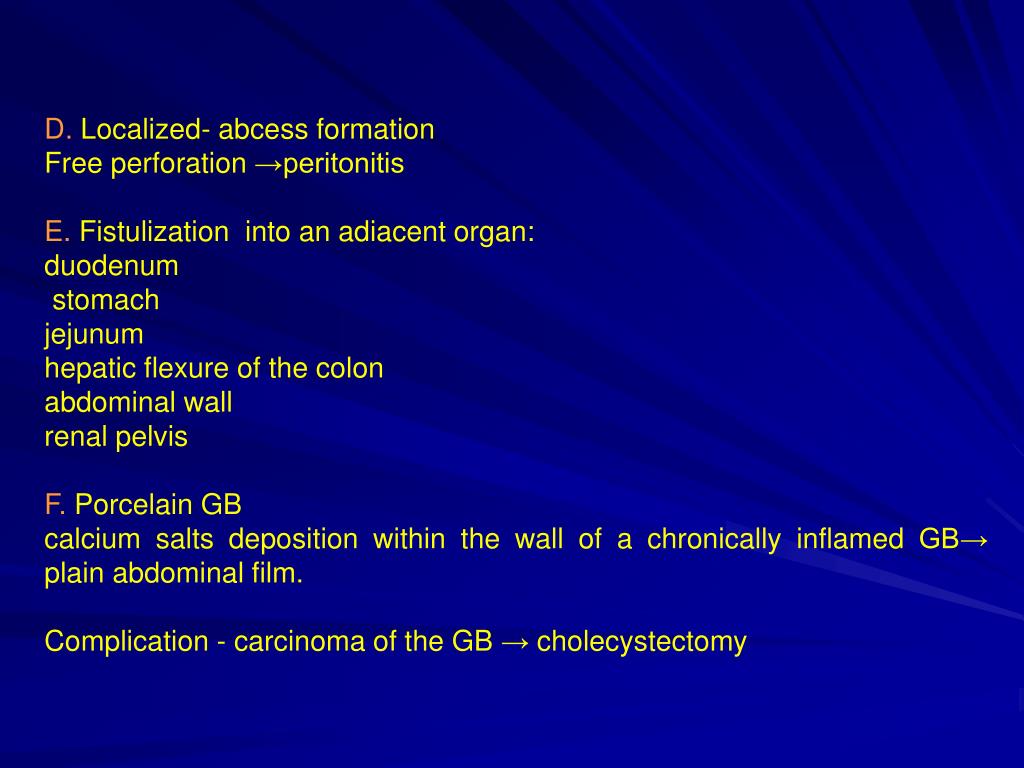 D. Localized- abcess formation
Free perforation →peritonitis

E. Fistulization into an adiacent organ:
duodenum
stomach
jejunum
hepatic flexure of the colon
abdominal wall
renal pelvis

F. Porcelain GB
calcium salts deposition within the wall of a chronically inflamed GB→ plain abdominal film.

Complication - carcinoma of the GB → cholecystectomy